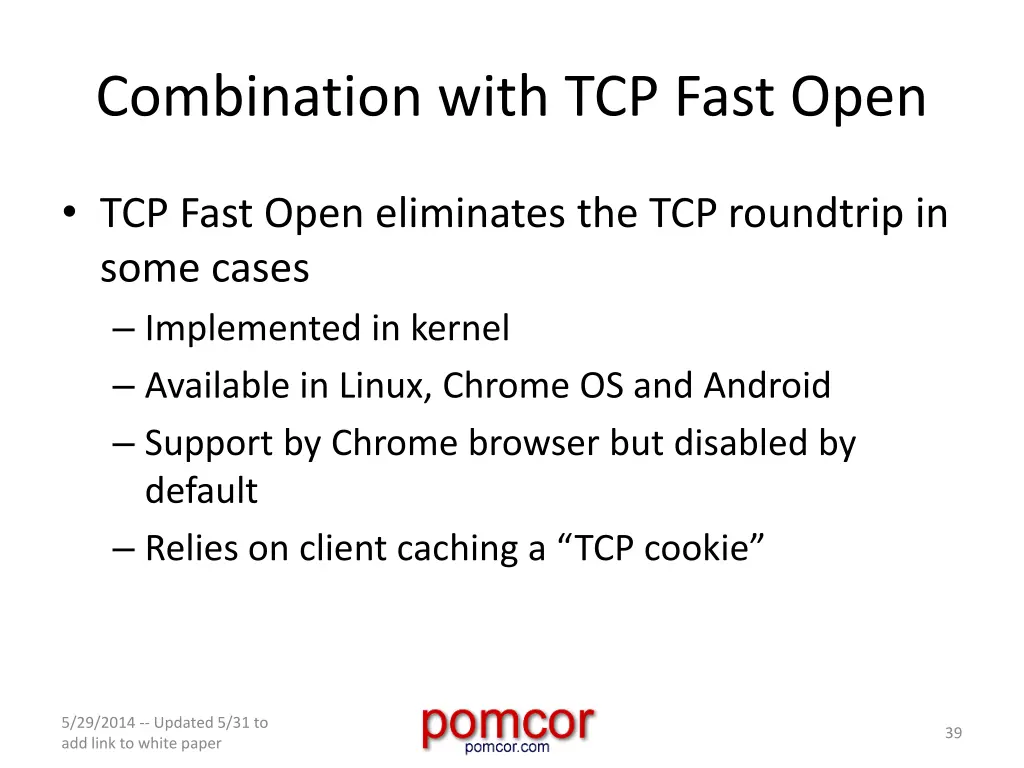 Combination with TCP Fast Open

• TCP Fast Open eliminates the TCP roundtrip in some cases
– Implemented in kernel
– Available in Linux, Chrome OS and Android
– Support by Chrome browser but disabled by default
– Relies on client caching a “TCP cookie”

5/29/2014 -- Updated 5/31 to add link to white paper

pomcor
pomcor.com

39